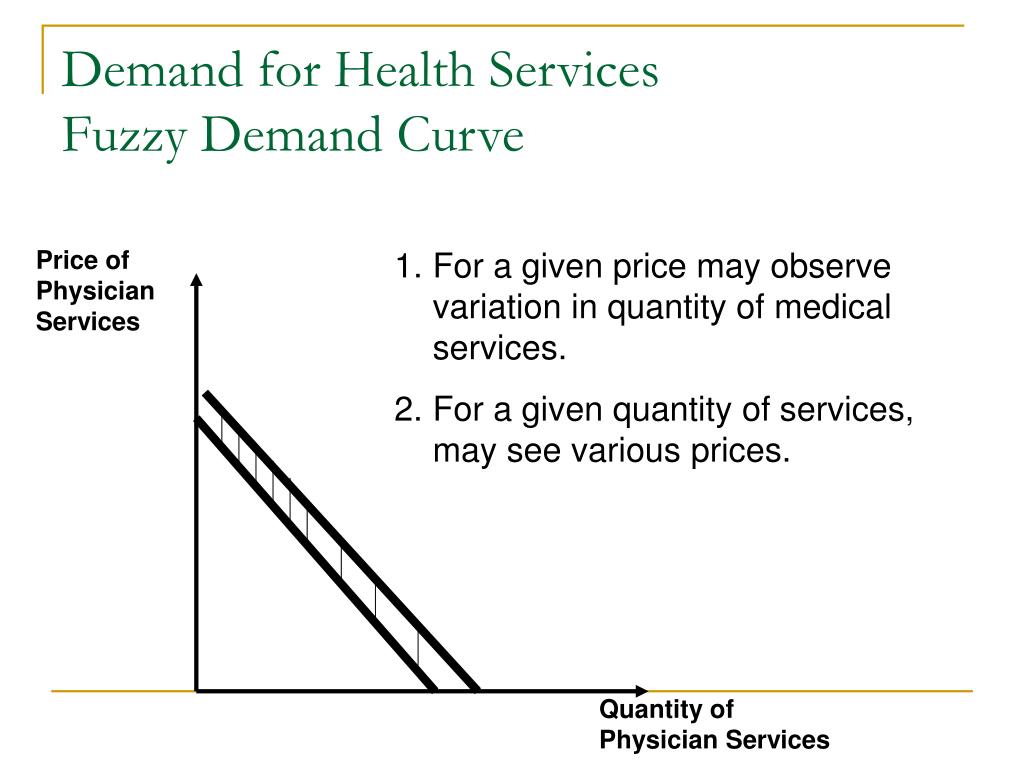 Demand for Health Services
Fuzzy Demand Curve

Price of Physician Services

1. For a given price may observe variation in quantity of medical services.

2. For a given quantity of services, may see various prices.

Quantity of Physician Services